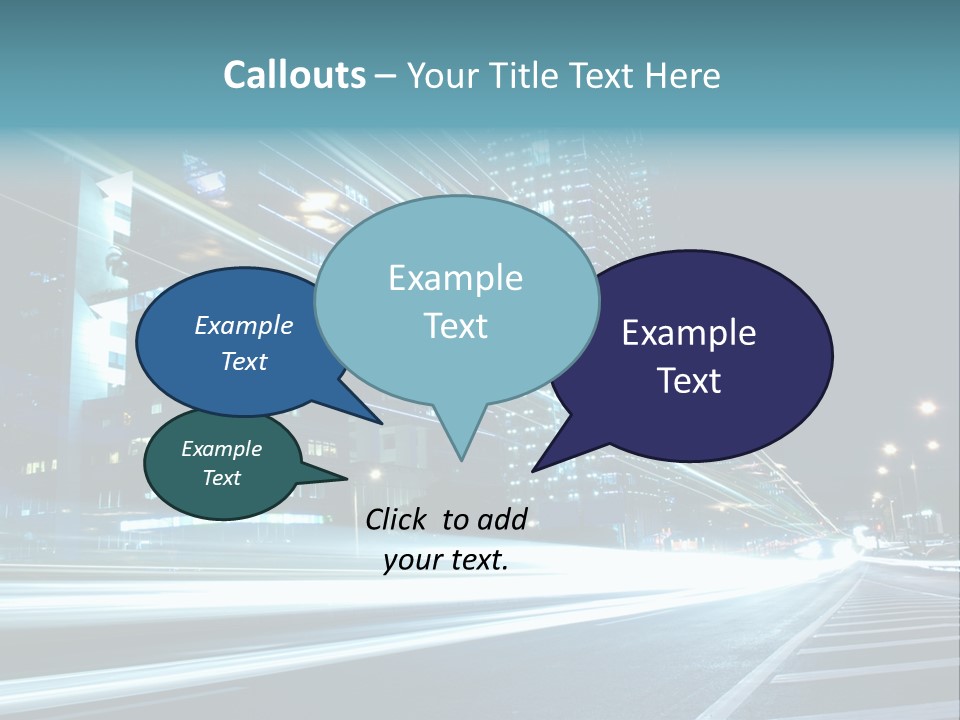 Callouts – Your Title Text Here

Example Text

Example Text

Example Text

Example Text

Click to add your text.